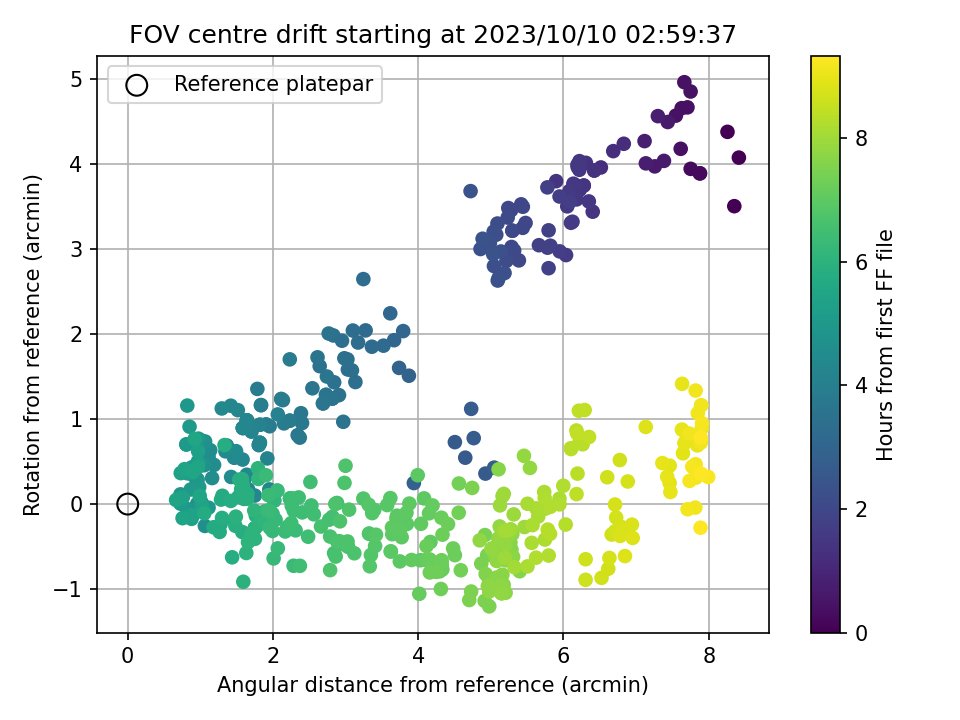 FOV centre drift starting at 2023/10/10 02:59:37

Reference platepar

Rotation from reference (arcmin)

5
4
3
2
1
0
−1

0
2
4
6
8

Angular distance from reference (arcmin)

Hours from first FF file

8
6
4
2
0